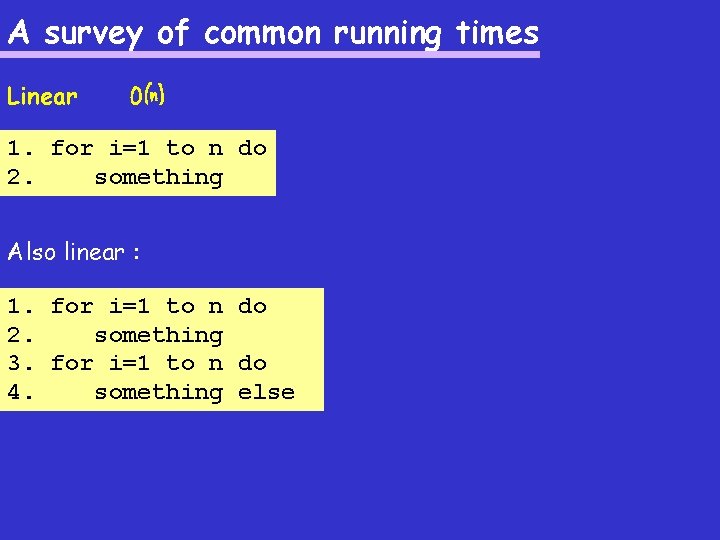 A survey of common running times

Linear $O(n)$

1. for i=1 to n do
2.     something

Also linear :

1. for i=1 to n do
2.     something
3. for i=1 to n do
4.     something else